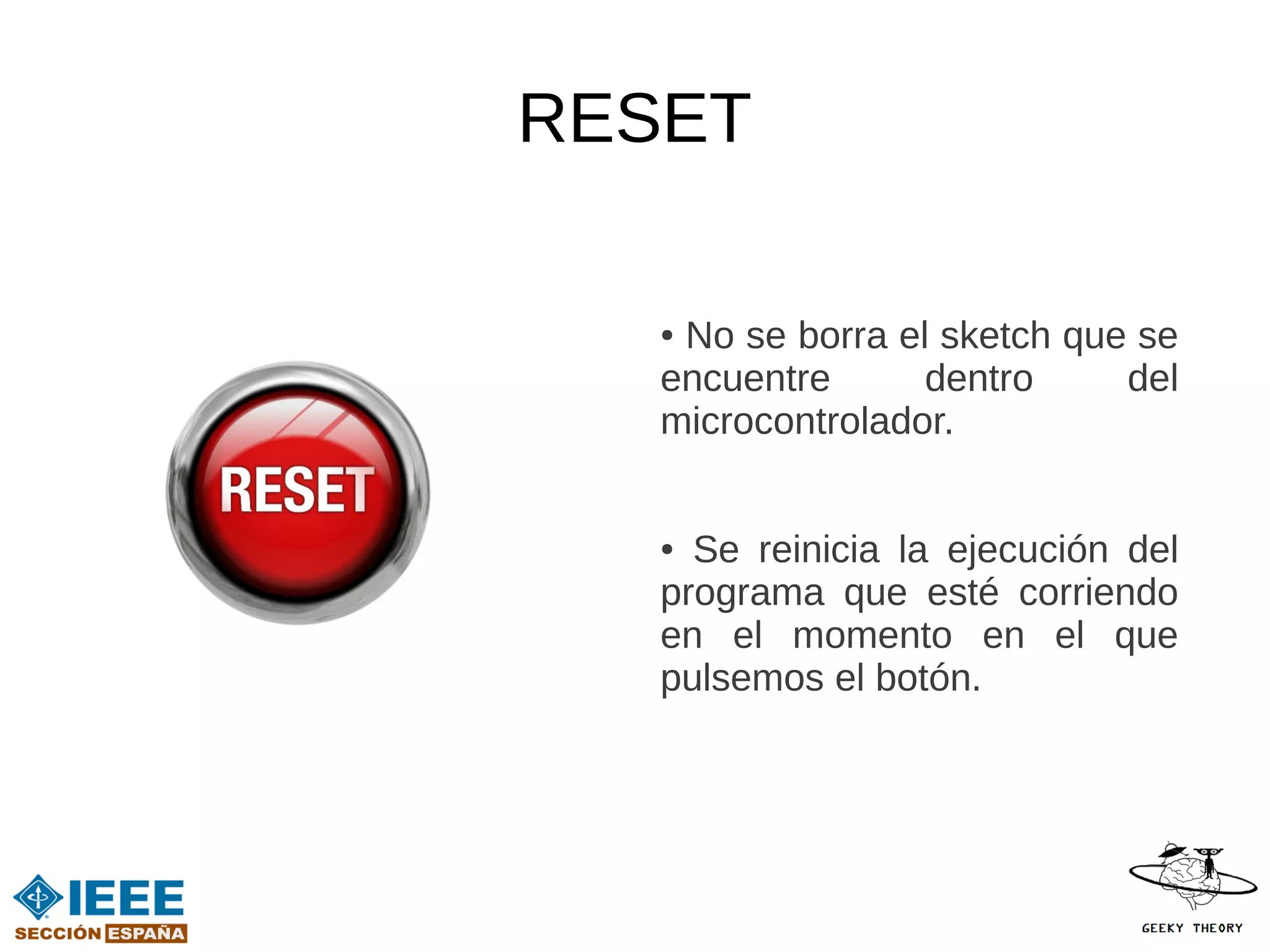 RESET

RESET

• No se borra el sketch que se encuentre dentro del microcontrolador.

• Se reinicia la ejecución del programa que esté corriendo en el momento en el que pulsemos el botón.

IEEE
SECCIÓN ESPAÑA

GEEKY THEORY